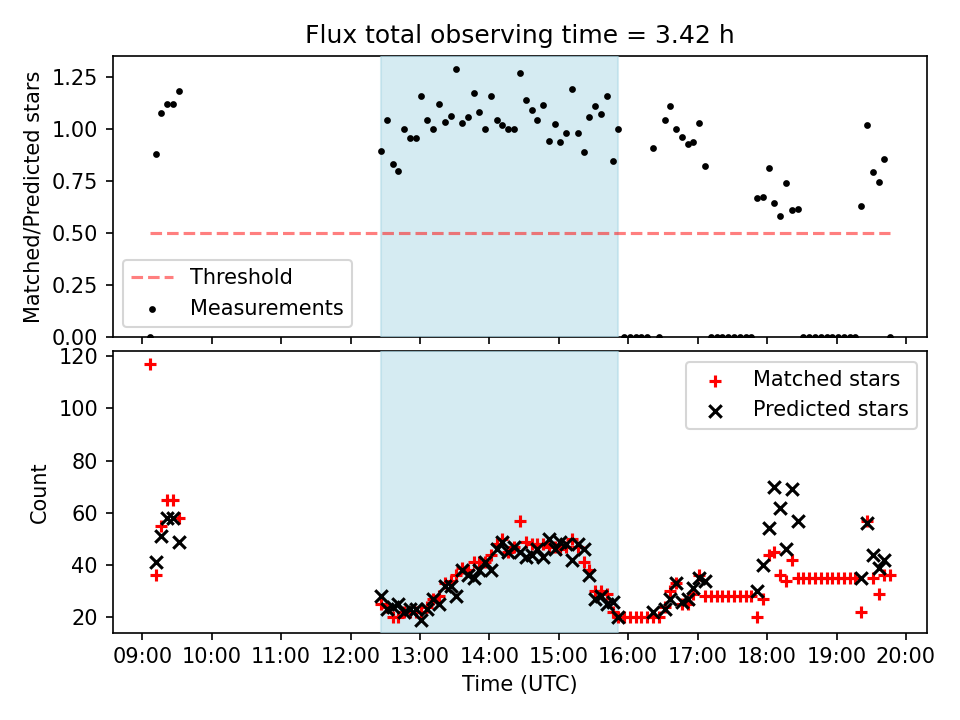 Flux total observing time = 3.42 h

Matched/Predicted stars

1.25
1.00
0.75
0.50
0.25
0.00

Threshold
Measurements

Count

120
100
80
60
40
20

Matched stars
Predicted stars

09:00 10:00 11:00 12:00 13:00 14:00 15:00 16:00 17:00 18:00 19:00 20:00

Time (UTC)